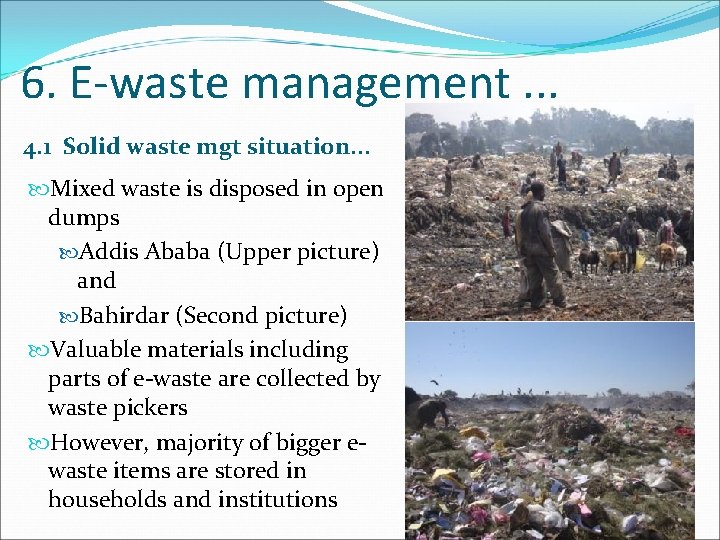 6. E-waste management ...

4.1 Solid waste mgt situation…

Mixed waste is disposed in open dumps

Addis Ababa (Upper picture) and

Bahirdar (Second picture)

Valuable materials including parts of e-waste are collected by waste pickers

However, majority of bigger e-waste items are stored in households and institutions